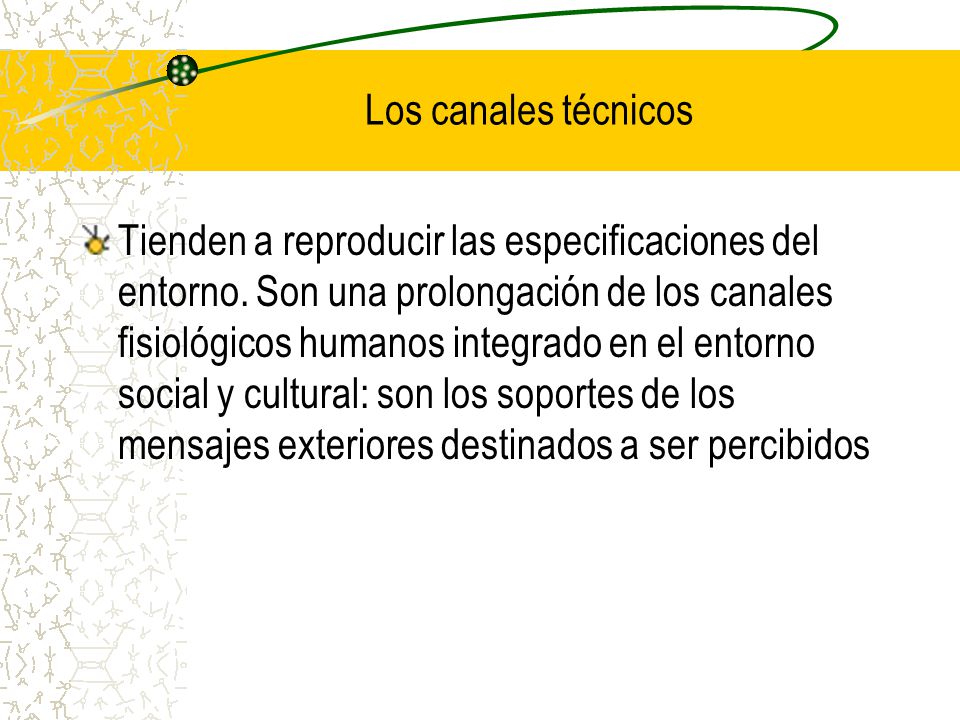 Los canales técnicos

Tienden a reproducir las especificaciones del entorno. Son una prolongación de los canales fisiológicos humanos integrado en el entorno social y cultural: son los soportes de los mensajes exteriores destinados a ser percibidos